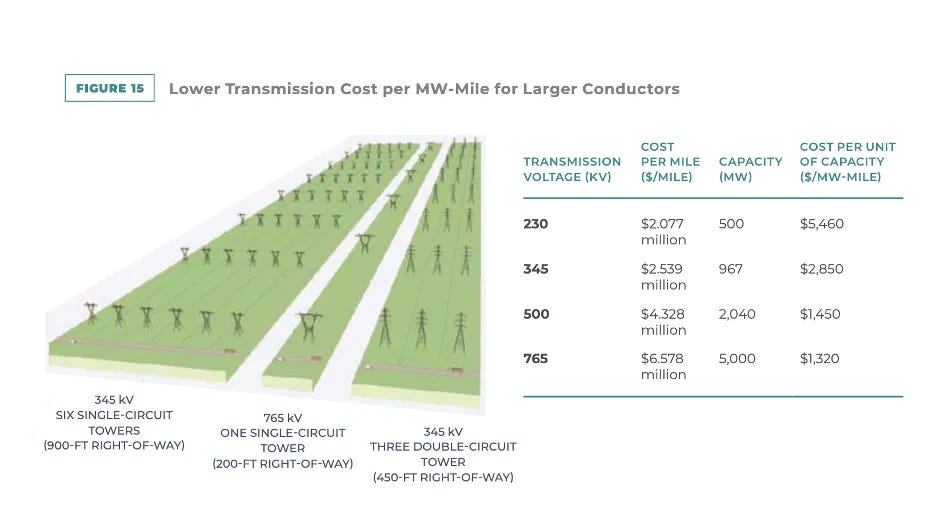 FIGURE 15 Lower Transmission Cost per MW-Mile for Larger Conductors

345 kV
SIX SINGLE-CIRCUIT TOWERS
(900-FT RIGHT-OF-WAY)

765 kV
ONE SINGLE-CIRCUIT TOWER
(200-FT RIGHT-OF-WAY)

345 kV
THREE DOUBLE-CIRCUIT TOWER
(450-FT RIGHT-OF-WAY)

| TRANSMISSION VOLTAGE (KV) | COST PER MILE ($/MILE) | CAPACITY (MW) | COST PER UNIT OF CAPACITY ($/MW-MILE) |
|---|---|---|---|
| 230 | $2.077 million | 500 | $5,460 |
| 345 | $2.539 million | 967 | $2,850 |
| 500 | $4.328 million | 2,040 | $1,450 |
| 765 | $6.578 million | 5,000 | $1,320 |